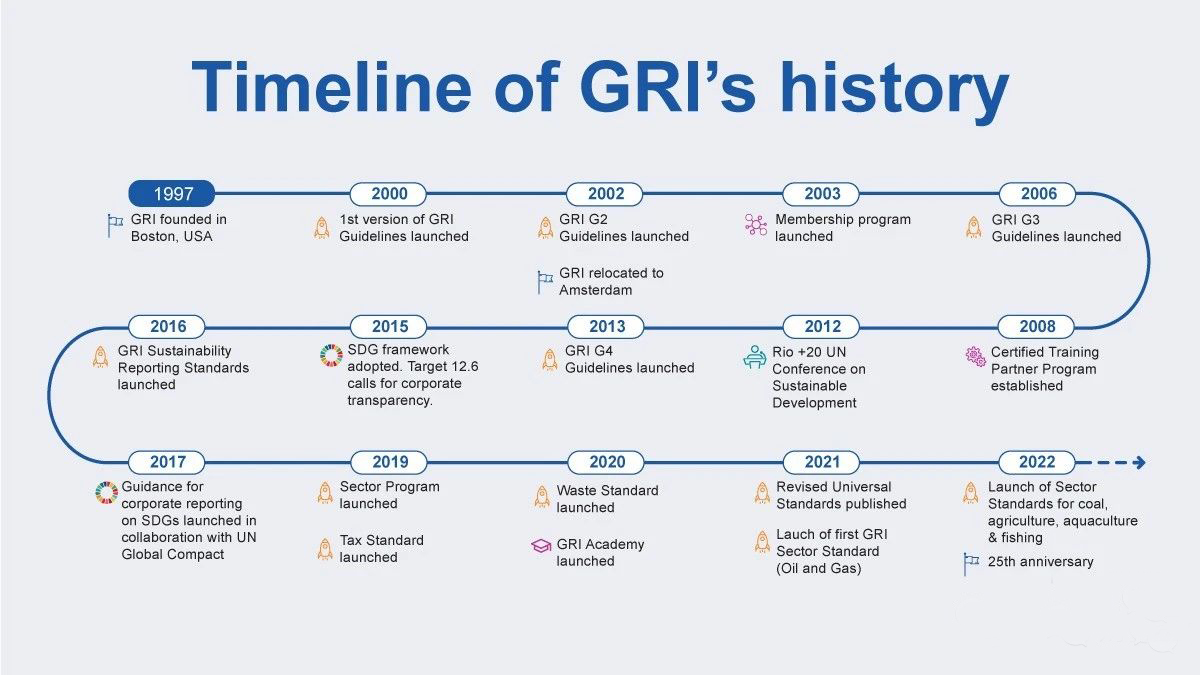 Timeline of GRI's history

1997
GRI founded in Boston, USA

2000
1st version of GRI Guidelines launched

2002
GRI G2 Guidelines launched

GRI relocated to Amsterdam

2003
Membership program launched

2006
GRI G3 Guidelines launched

2016
GRI Sustainability Reporting Standards launched

2015
SDG framework adopted. Target 12.6 calls for corporate transparency.

2013
GRI G4 Guidelines launched

2012
Rio +20 UN Conference on Sustainable Development

2008
Certified Training Partner Program established

2017
Guidance for corporate reporting on SDGs launched in collaboration with UN Global Compact

2019
Sector Program launched

Tax Standard launched

2020
Waste Standard launched

GRI Academy launched

2021
Revised Universal Standards published

Lauch of first GRI Sector Standard (Oil and Gas)

2022
Launch of Sector Standards for coal, agriculture, aquaculture & fishing

25th anniversary